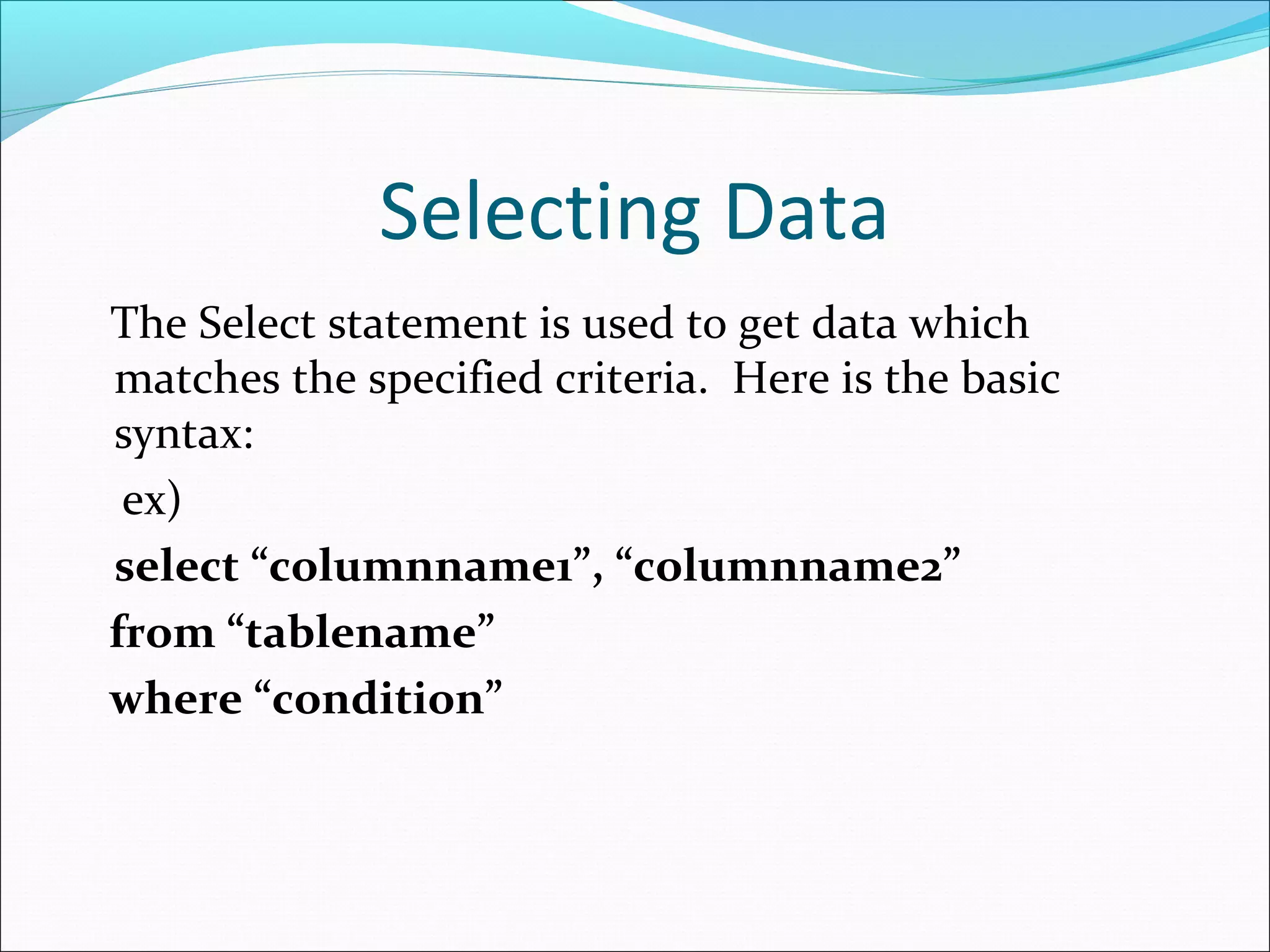 Selecting Data

The Select statement is used to get data which matches the specified criteria. Here is the basic syntax:

ex)

select “columnname1”, “columnname2”

from “tablename”

where “condition”